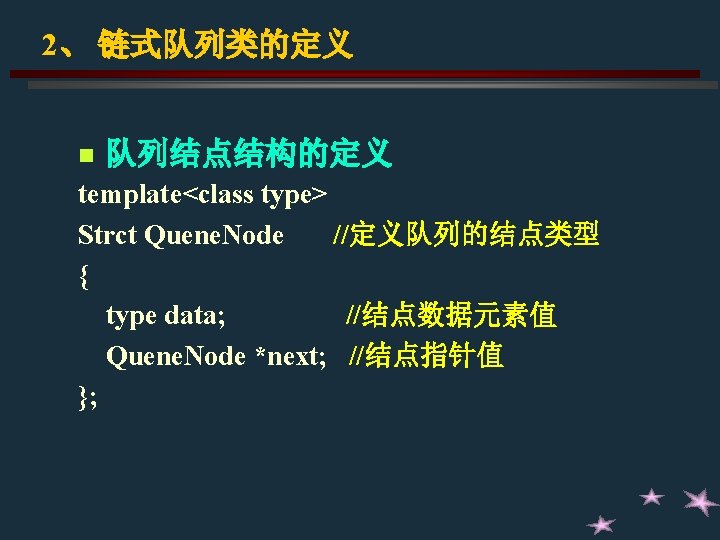 2、 链式队列类的定义

队列结点结构的定义

template<class type>
Strct QueneNode //定义队列的结点类型
{
type data; //结点数据元素值
QueneNode *next; //结点指针值
};